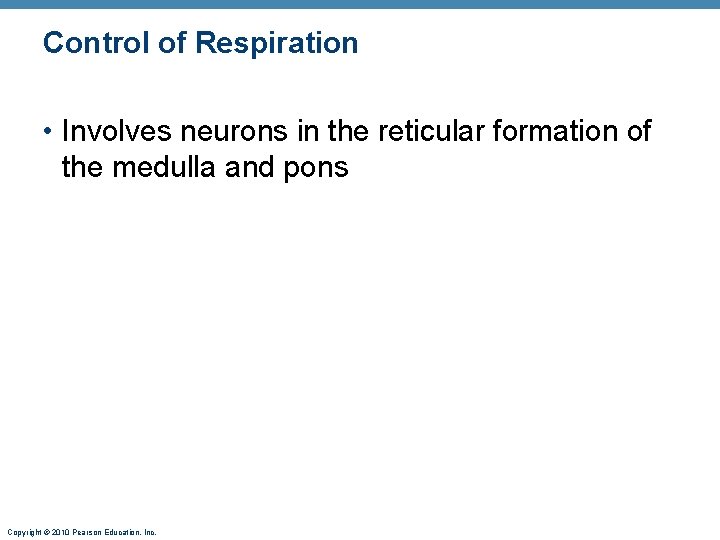 Control of Respiration

• Involves neurons in the reticular formation of the medulla and pons

Copyright © 2010 Pearson Education, Inc.